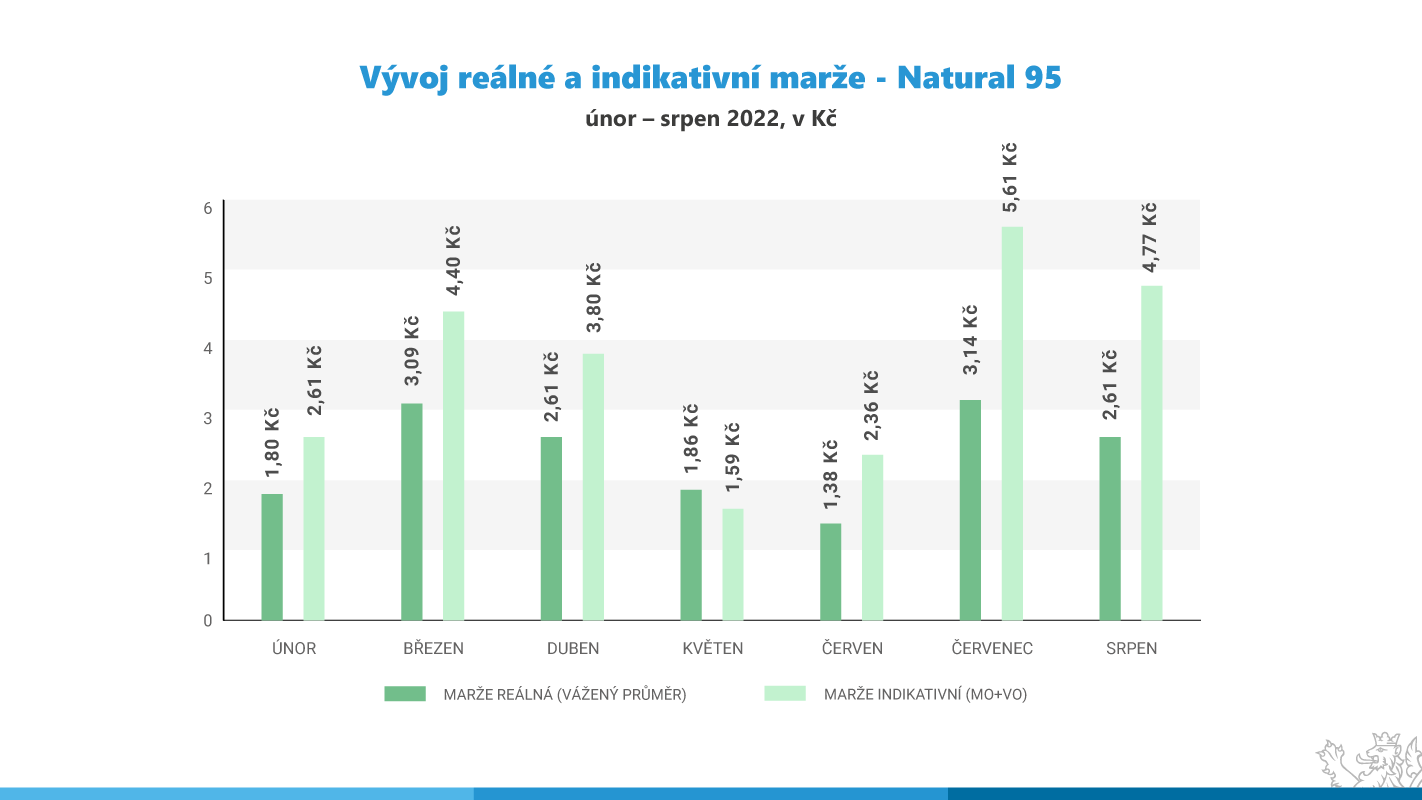 Vývoj reálné a indikativní marže - Natural 95

únor – srpen 2022, v Kč

6
5
4
3
2
1
0

1,80 Kč
2,61 Kč
3,09 Kč
4,40 Kč
2,61 Kč
3,80 Kč
1,86 Kč
1,59 Kč
1,38 Kč
2,36 Kč
3,14 Kč
5,61 Kč
2,61 Kč
4,77 Kč

ÚNOR
BŘEZEN
DUBEN
KVĚTEN
ČERVEN
ČERVENEC
SRPEN

MARŽE REÁLNÁ (VÁŽENÝ PRŮMĚR)
MARŽE INDIKATIVNÍ (MO+VO)